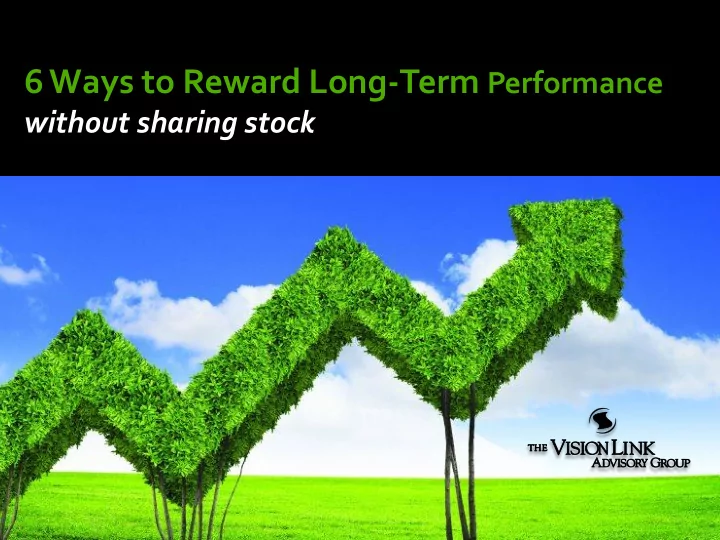 6 Ways to Reward Long-Term Performance
without sharing stock

THE VISION LINK
ADVISORY GROUP